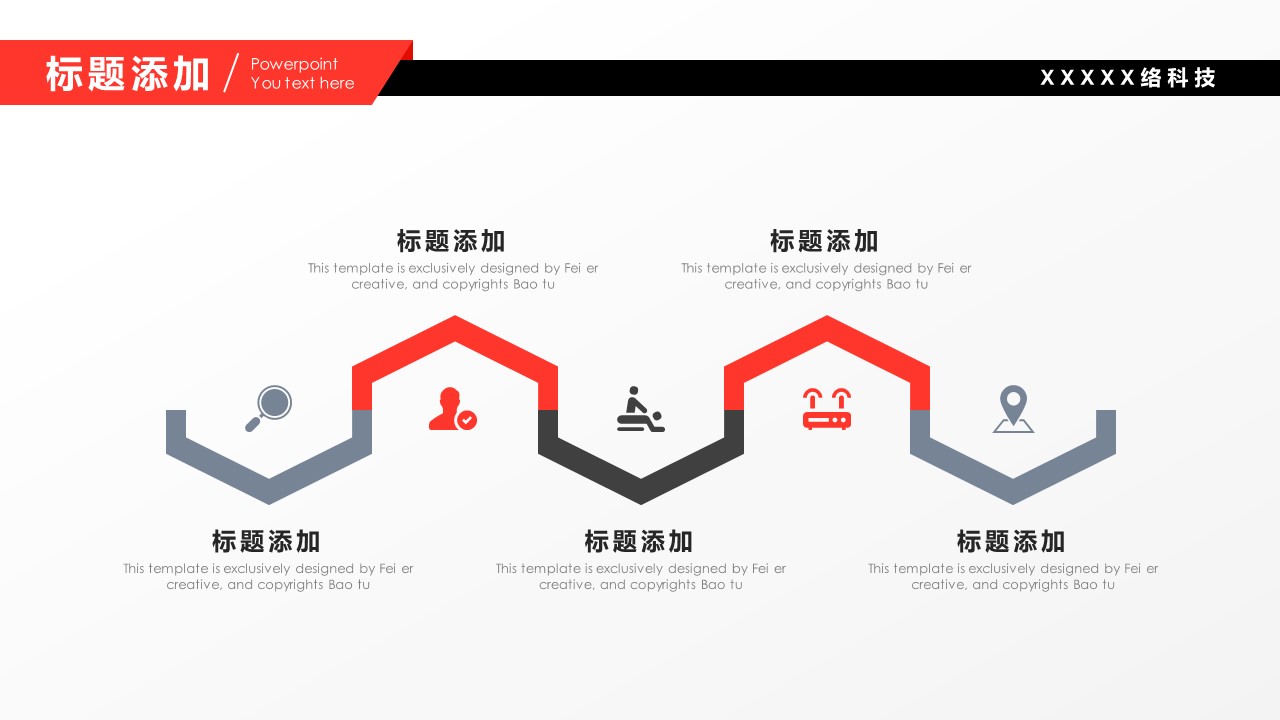 标题添加 / Powerpoint You text here

XXXXX络科技

标题添加

This template is exclusively designed by Fei er creative, and copyrights Bao tu

标题添加

This template is exclusively designed by Fei er creative, and copyrights Bao tu

标题添加

This template is exclusively designed by Fei er creative, and copyrights Bao tu

标题添加

This template is exclusively designed by Fei er creative, and copyrights Bao tu

标题添加

This template is exclusively designed by Fei er creative, and copyrights Bao tu